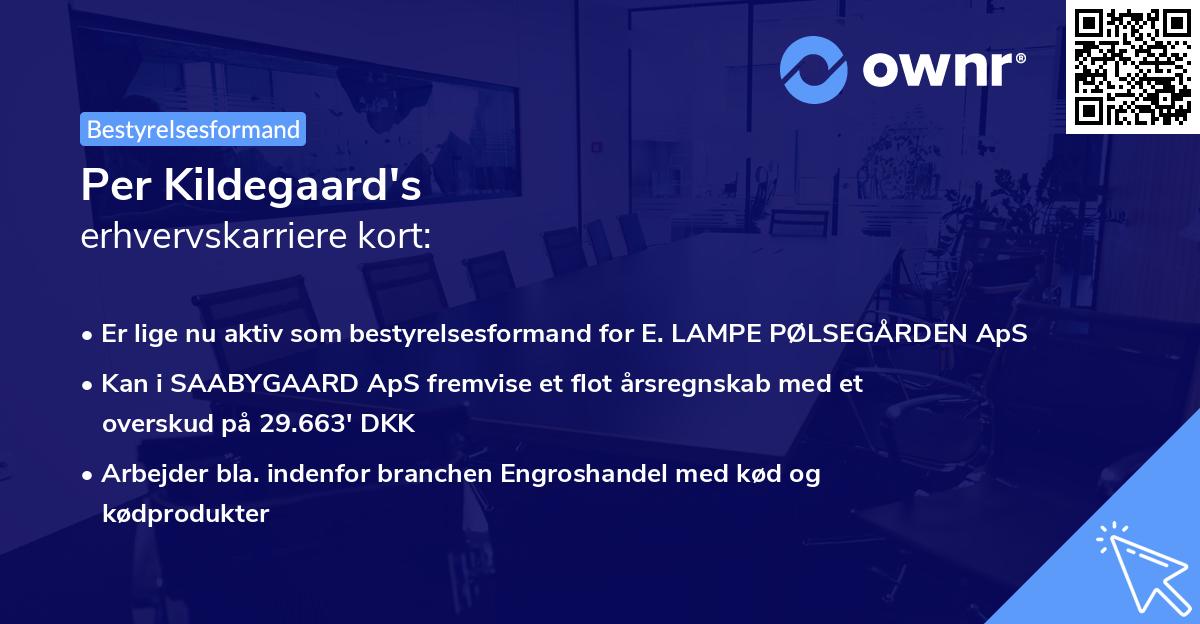 ownr®

Bestyrelsesformand

Per Kildegaard's
erhvervskarriere kort:

• Er lige nu aktiv som bestyrelsesformand for E. LAMPE PØLSEGÅRDEN ApS
• Kan i SAABYGAARD ApS fremvise et flot årsregnskab med et overskud på 29.663' DKK
• Arbejder bla. indenfor branchen Engroshandel med kød og kødprodukter